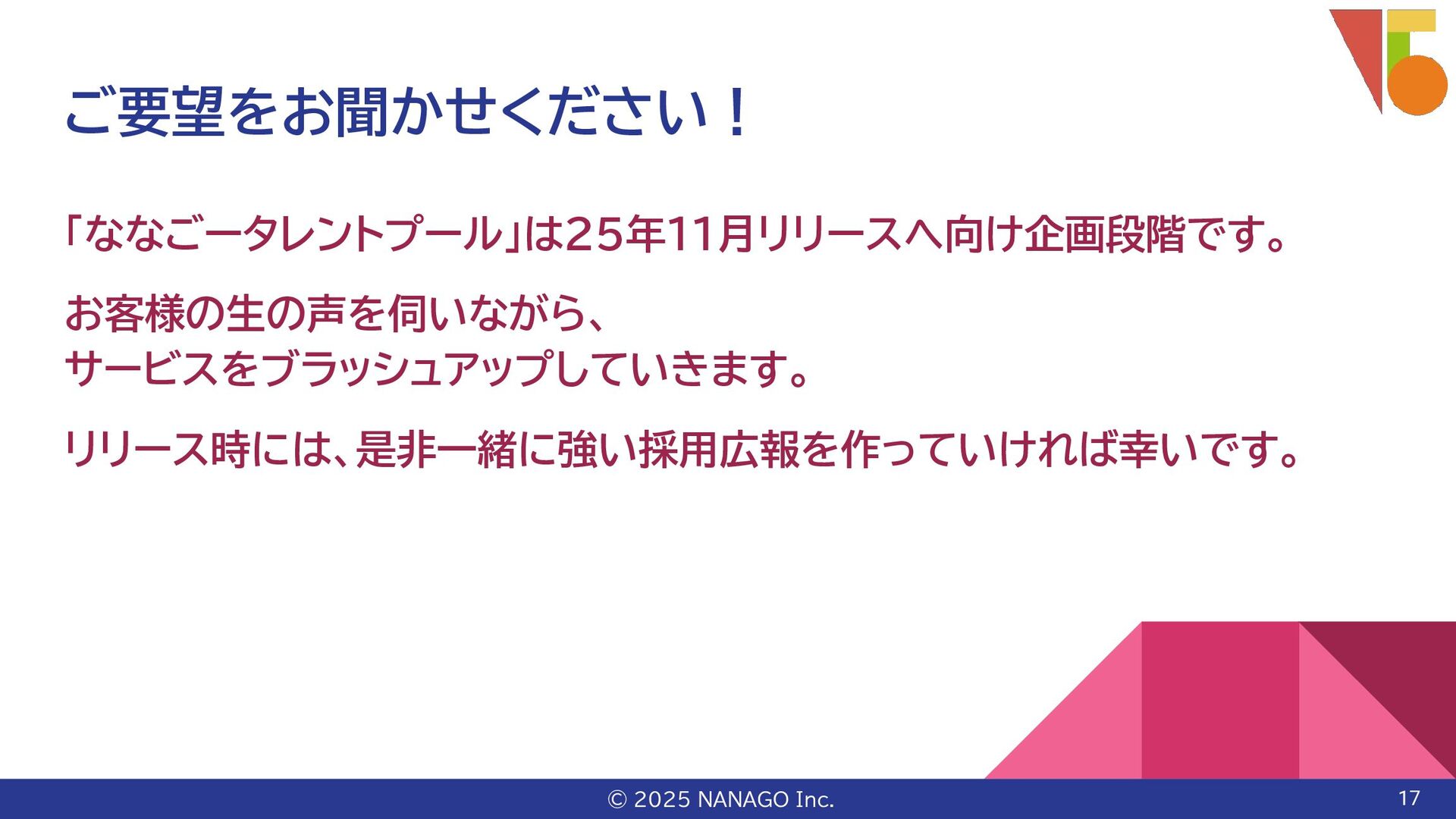 ご要望をお聞かせください！

「ななごータレントプール」は25年11月リリースへ向け企画段階です。

お客様の生の声を伺いながら、
サービスをブラッシュアップしていきます。

リリース時には、是非一緒に強い採用広報を作っていければ幸いです。

© 2025 NANAGO Inc.

17